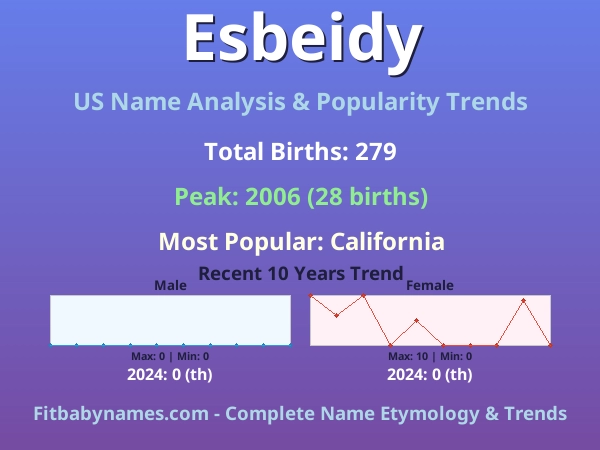 Esbeidy

US Name Analysis & Popularity Trends

Total Births: 279

Peak: 2006 (28 births)

Most Popular: California

Recent 10 Years Trend

Male

Max: 0 | Min: 0

2024: 0 (th)

Female

Max: 10 | Min: 0

2024: 0 (th)

Fitbabynames.com - Complete Name Etymology & Trends